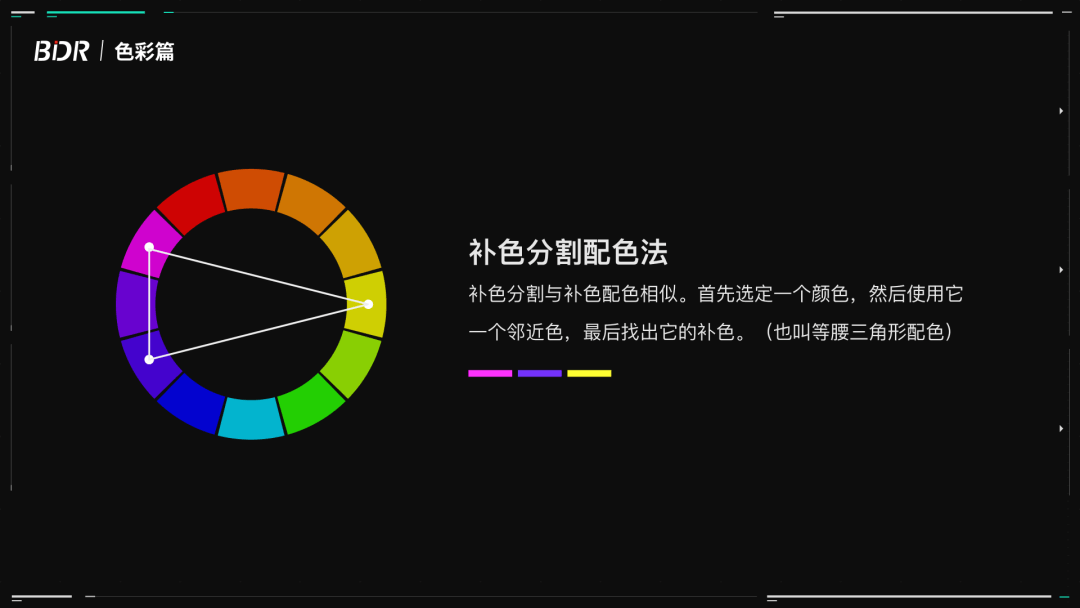 BDR | 色彩篇

补色分割配色法

补色分割与补色配色相似。首先选定一个颜色，然后使用它一个邻近色，最后找出它的补色。（也叫等腰三角形配色）